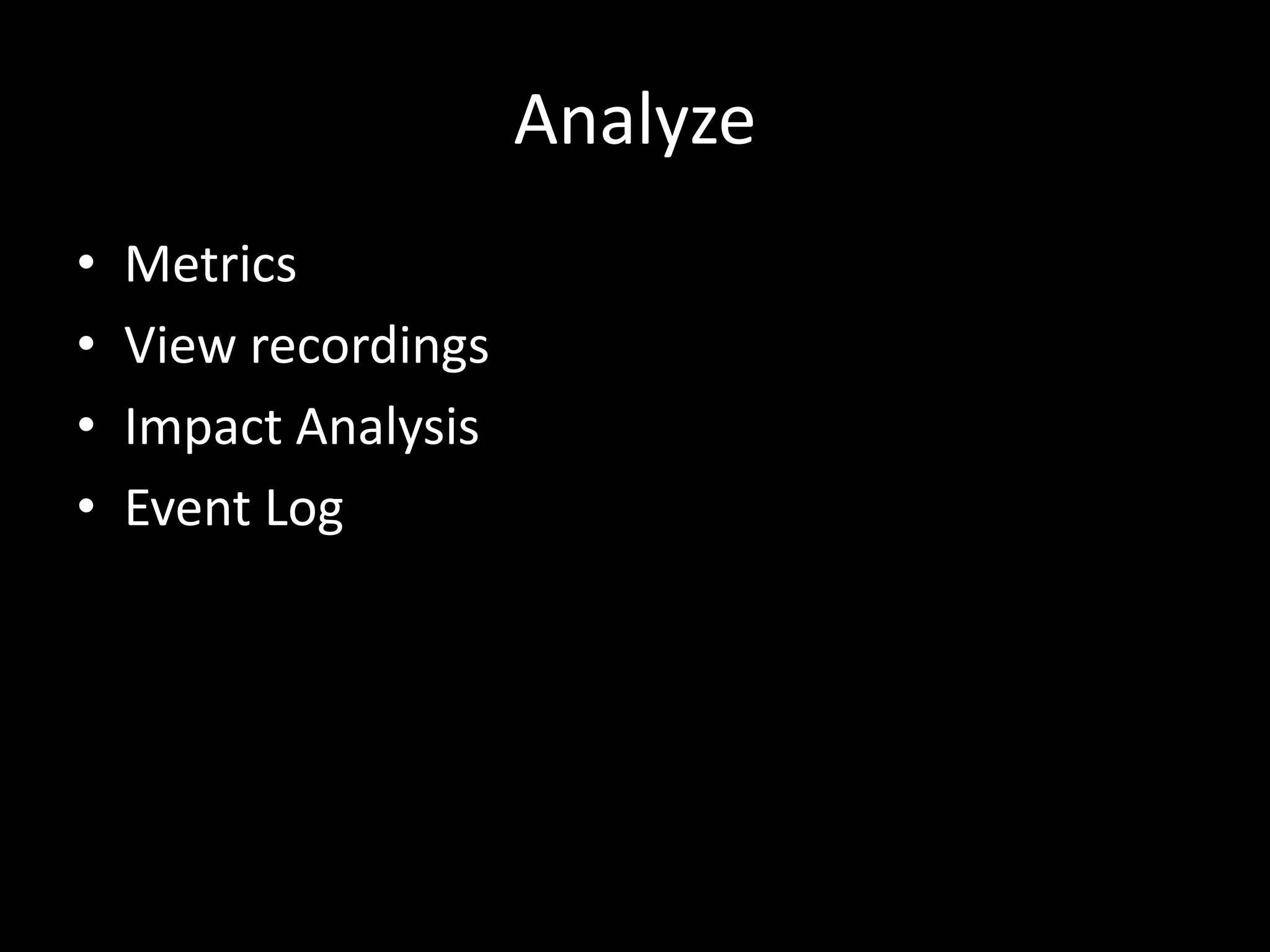 Analyze

• Metrics
• View recordings
• Impact Analysis
• Event Log